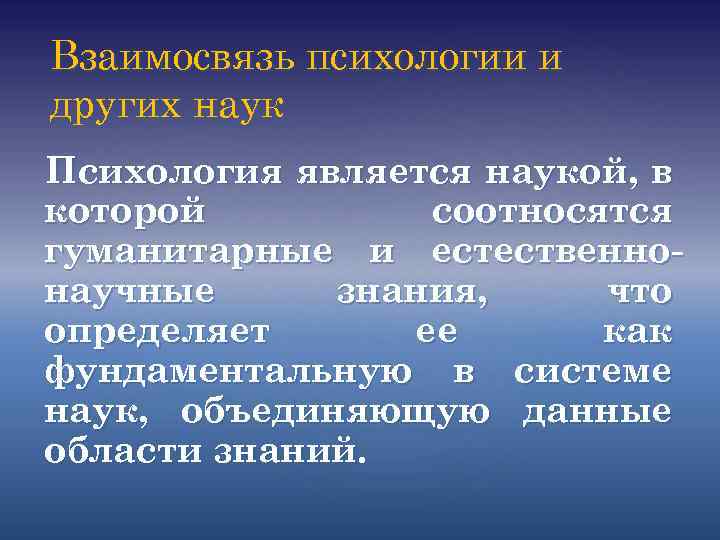 Взаимосвязь психологии и других наук

Психология является наукой, в которой соотносятся гуманитарные и естественно-научные знания, что определяет ее как фундаментальную в системе наук, объединяющую данные области знаний.